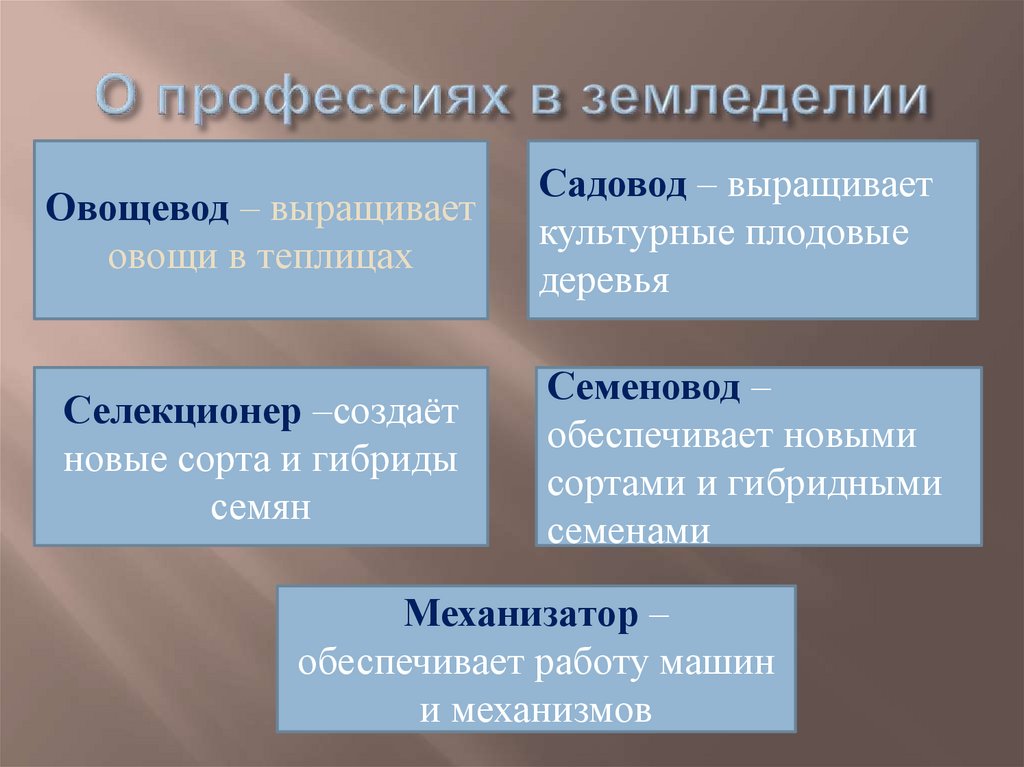 О профессиях в земледелии

Овощевод – выращивает овощи в теплицах

Садовод – выращивает культурные плодовые деревья

Селекционер –создаёт новые сорта и гибриды семян

Семеновод – обеспечивает новыми сортами и гибридными семенами

Механизатор – обеспечивает работу машин и механизмов